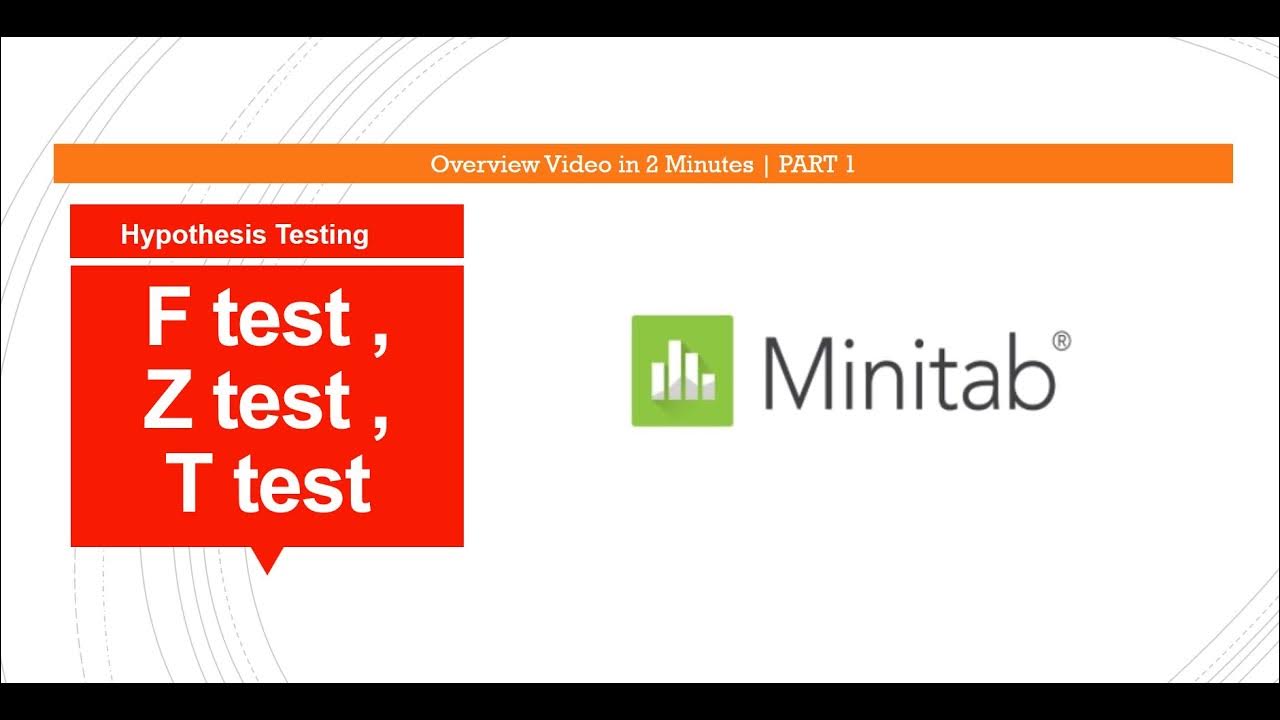 Overview Video in 2 Minutes | PART 1

Hypothesis Testing

F test ,
Z test ,
T test

Minitab®